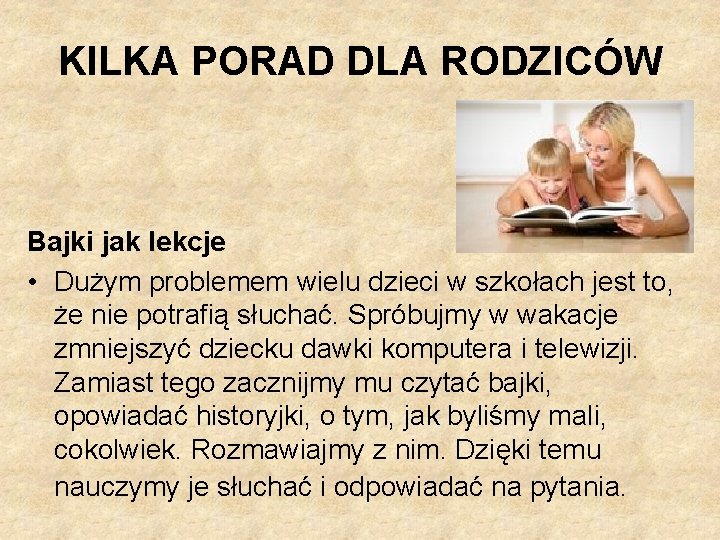 KILKA PORAD DLA RODZICÓW

Bajki jak lekcje

• Dużym problemem wielu dzieci w szkołach jest to, że nie potrafią słuchać. Spróbujmy w wakacje zmniejszyć dziecku dawki komputera i telewizji. Zamiast tego zacznijmy mu czytać bajki, opowiadać historyjki, o tym, jak byliśmy mali, cokolwiek. Rozmawiajmy z nim. Dzięki temu nauczymy je słuchać i odpowiadać na pytania.